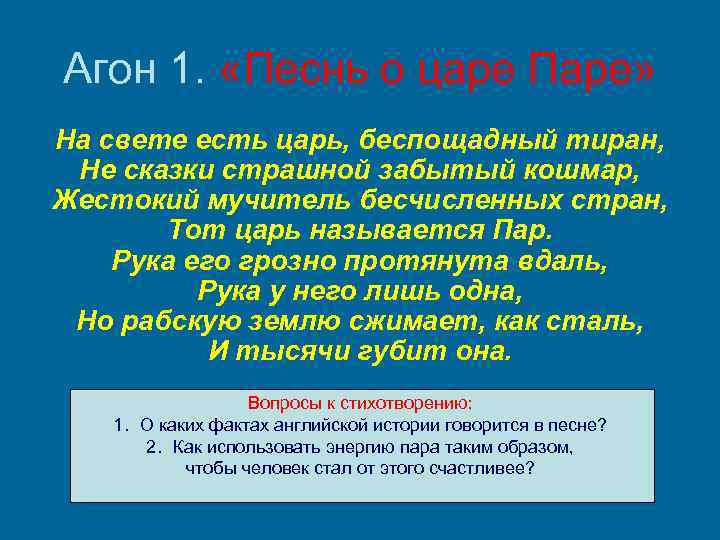 Агон 1. «Песнь о царе Паре»

На свете есть царь, беспощадный тиран,
Не сказки страшной забытый кошмар,
Жестокий мучитель бесчисленных стран,
Тот царь называется Пар.
Рука его грозно протянута вдаль,
Рука у него лишь одна,
Но рабскую землю сжимает, как сталь,
И тысячи губит она.

Вопросы к стихотворению:
1. О каких фактах английской истории говорится в песне?
2. Как использовать энергию пара таким образом, чтобы человек стал от этого счастливее?